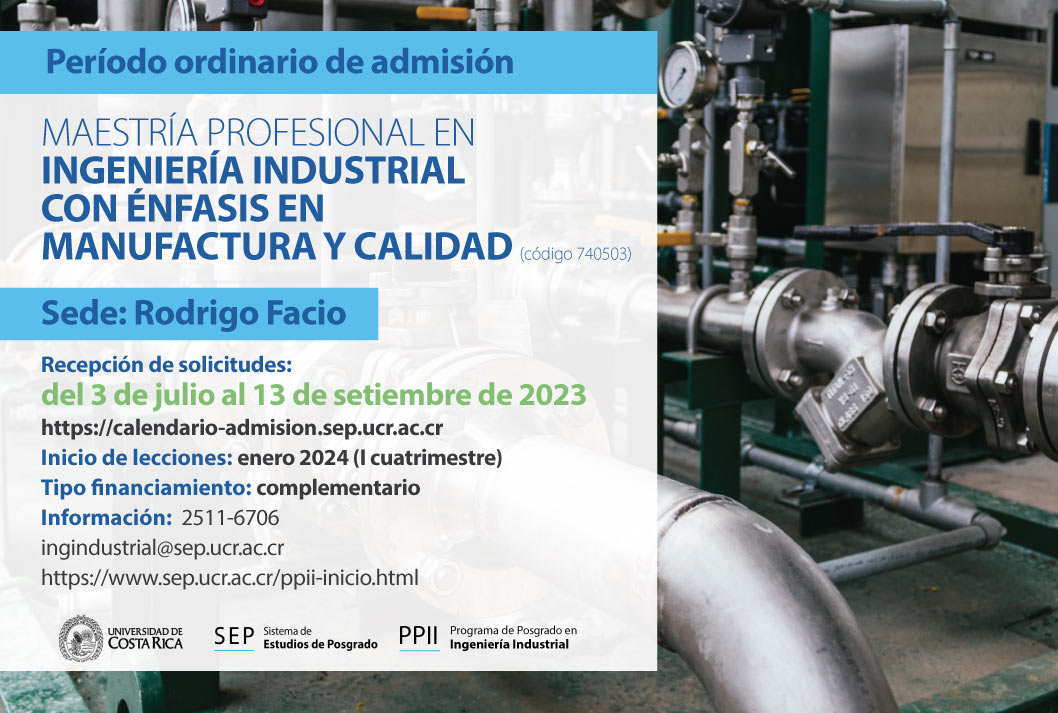 Período ordinario de admisión

MAESTRÍA PROFESIONAL EN
INGENIERÍA INDUSTRIAL
CON ÉNFASIS EN
MANUFACTURA Y CALIDAD (código 740503)

Sede: Rodrigo Facio

Recepción de solicitudes:
del 3 de julio al 13 de setiembre de 2023
https://calendario-admision.sep.ucr.ac.cr
Inicio de lecciones: enero 2024 (I cuatrimestre)
Tipo financiamiento: complementario
Información: 2511-6706
ingindustrial@sep.ucr.ac.cr
https://www.sep.ucr.ac.cr/ppii-inicio.html

UNIVERSIDAD DE COSTA RICA
SEP Sistema de Estudios de Posgrado
PPII Programa de Posgrado en Ingeniería Industrial